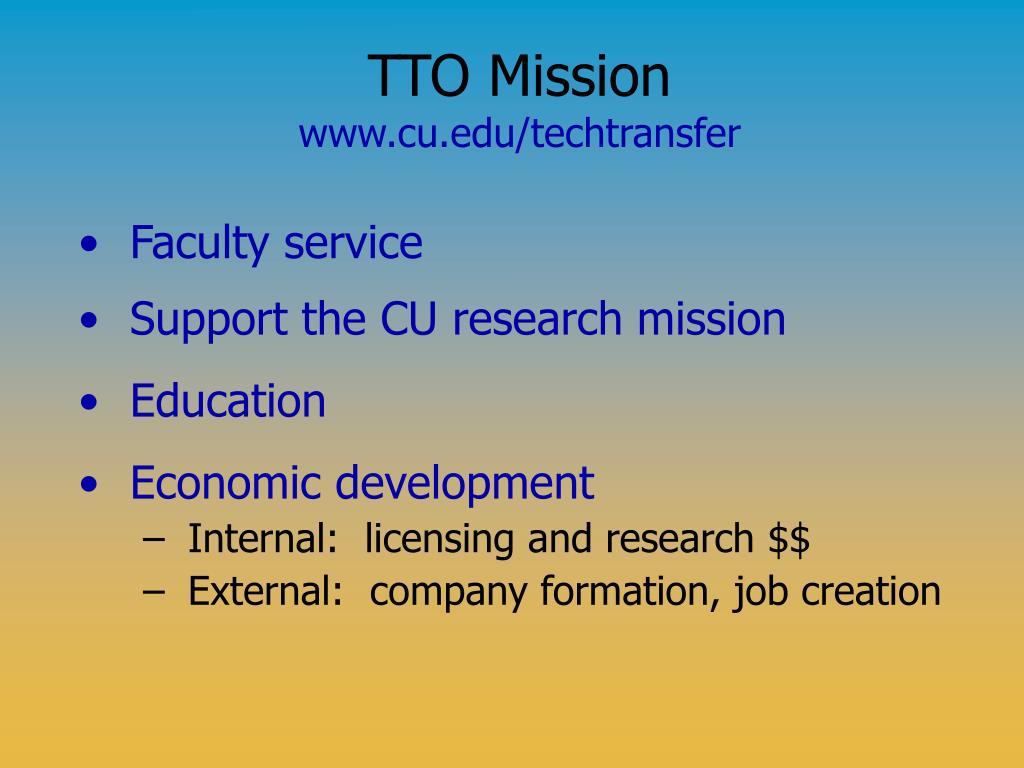 TTO Mission
www.cu.edu/techtransfer

• Faculty service
• Support the CU research mission
• Education
• Economic development
– Internal: licensing and research \$\$
– External: company formation, job creation